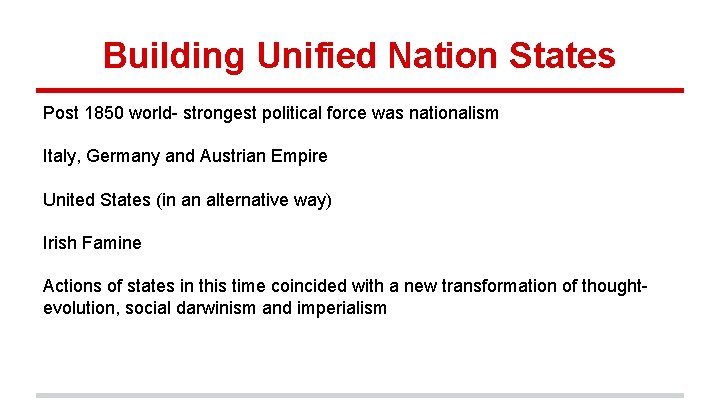 Building Unified Nation States

Post 1850 world- strongest political force was nationalism

Italy, Germany and Austrian Empire

United States (in an alternative way)

Irish Famine

Actions of states in this time coincided with a new transformation of thought- evolution, social darwinism and imperialism